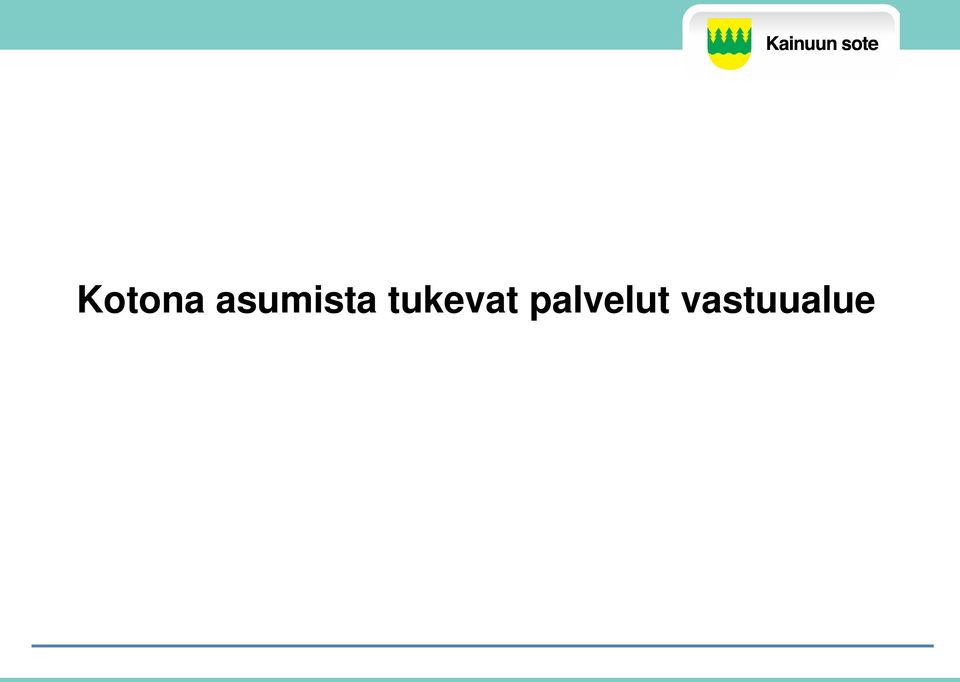 Kainuun sote

Kotona asumista tukevat palvelut vastuualue